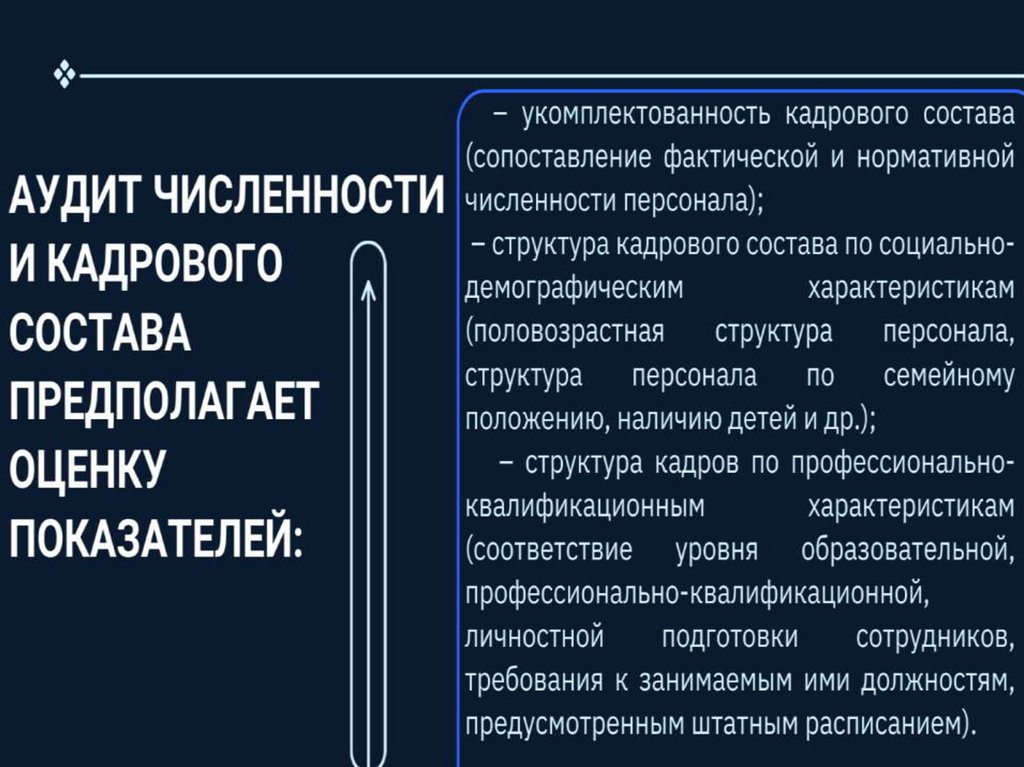 АУДИТ ЧИСЛЕННОСТИ И КАДРОВОГО СОСТАВА ПРЕДПОЛАГАЕТ ОЦЕНКУ ПОКАЗАТЕЛЕЙ:

– укомплектованность кадрового состава (сопоставление фактической и нормативной численности персонала);

– структура кадрового состава по социально-демографическим характеристикам (половозрастная структура персонала, структура персонала по семейному положению, наличию детей и др.);

– структура кадров по профессионально-квалификационным характеристикам (соответствие уровня образовательной, профессионально-квалификационной, личностной подготовки сотрудников, требования к занимаемым ими должностям, предусмотренным штатным расписанием).